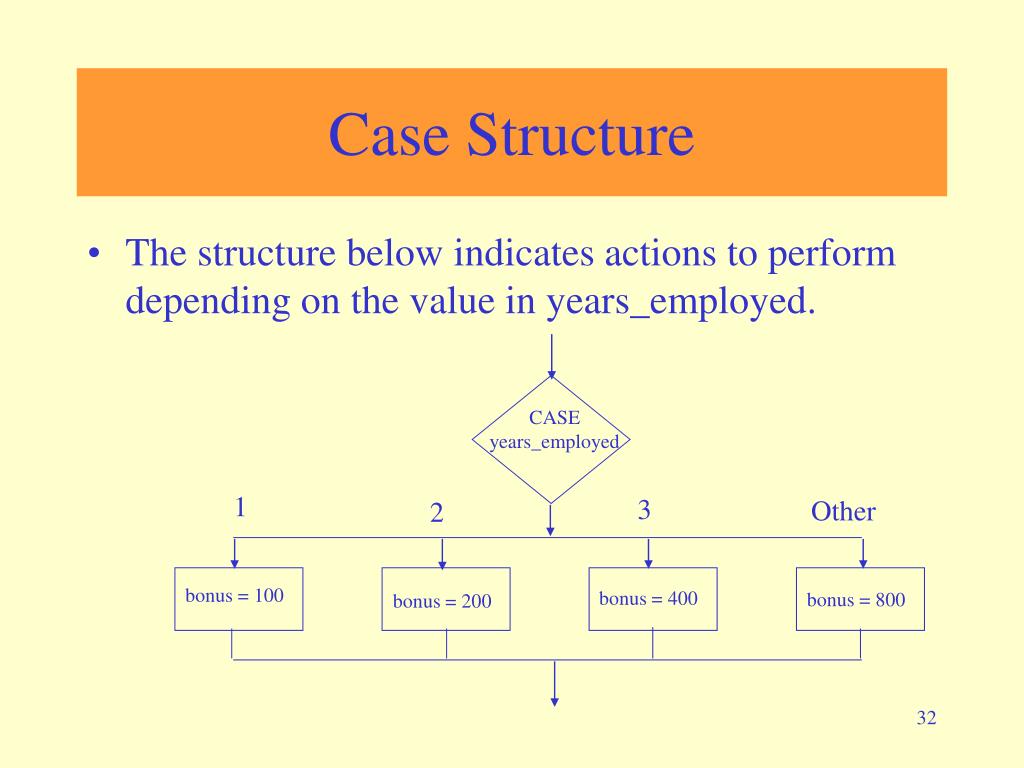 Case Structure

• The structure below indicates actions to perform depending on the value in years_employed.

CASE
years_employed

1
2
3
Other

bonus = 100
bonus = 200
bonus = 400
bonus = 800

32